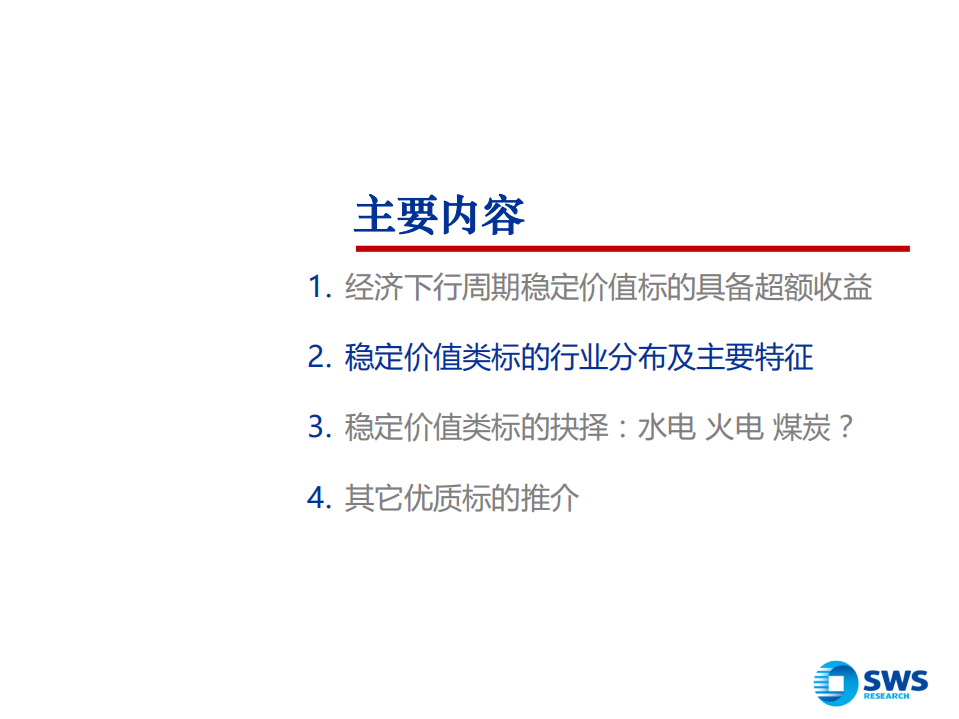 主要内容

1. 经济下行周期稳定价值标的具备超额收益

2. 稳定价值类标的行业分布及主要特征

3. 稳定价值类标的抉择：水电 火电 煤炭？

4. 其它优质标的推介

SWS
RESEARCH